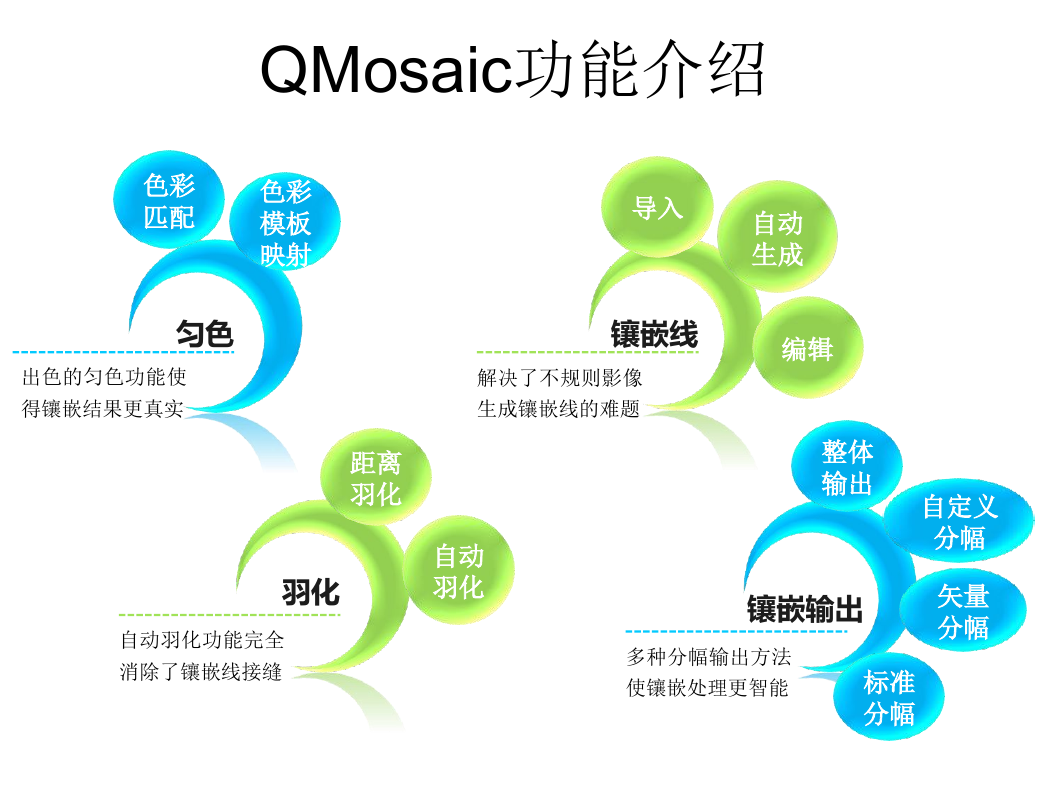 QMosaic功能介绍

色彩匹配

色彩模板映射

匀色

出色的匀色功能使得镶嵌结果更真实

导入

自动生成

编辑

镶嵌线

解决了不规则影像生成镶嵌线的难题

距离羽化

自动羽化

羽化

自动羽化功能完全消除了镶嵌线接缝

整体输出

自定义分幅

矢量分幅

标准分幅

镶嵌输出

多种分幅输出方法使镶嵌处理更智能